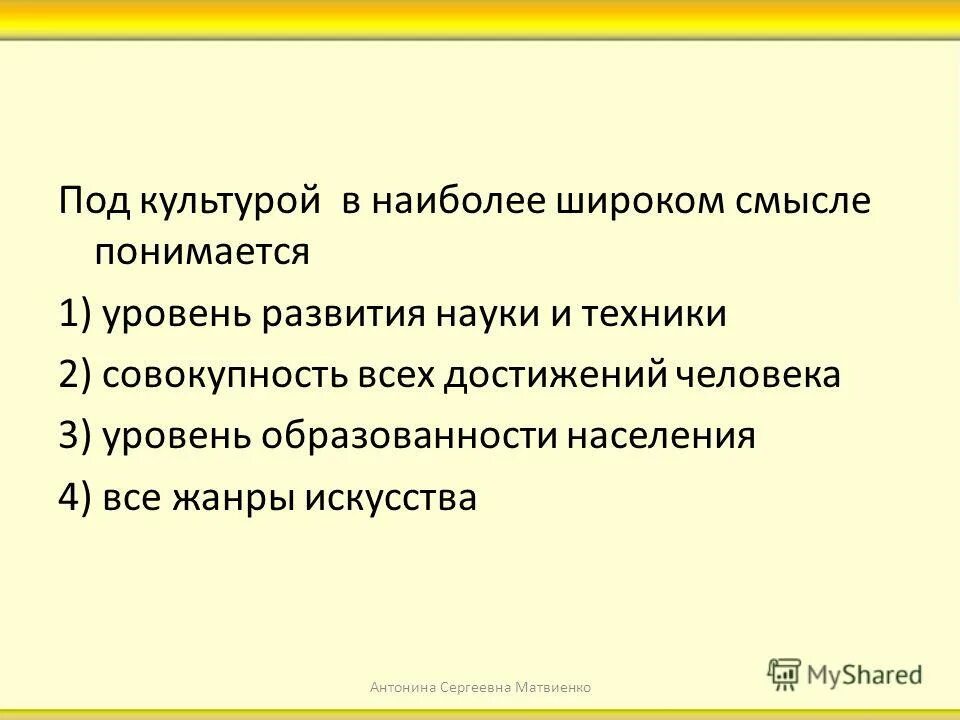 Под культурой в наиболее широком смысле понимается

1) уровень развития науки и техники

2) совокупность всех достижений человека

3) уровень образованности населения

4) все жанры искусства

Антонина Сергеевна Матвиенко

MyShared